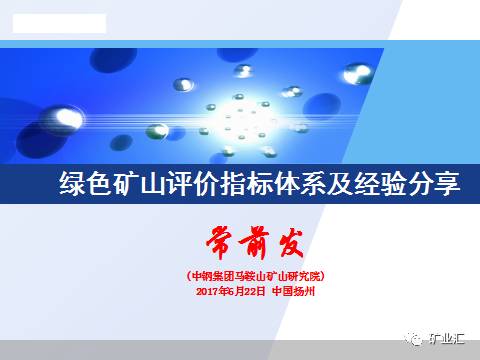 绿色矿山评价指标体系及经验分享

常前发

（中钢集团马鞍山矿山研究院）
2017年6月22日 中国扬州

矿业汇